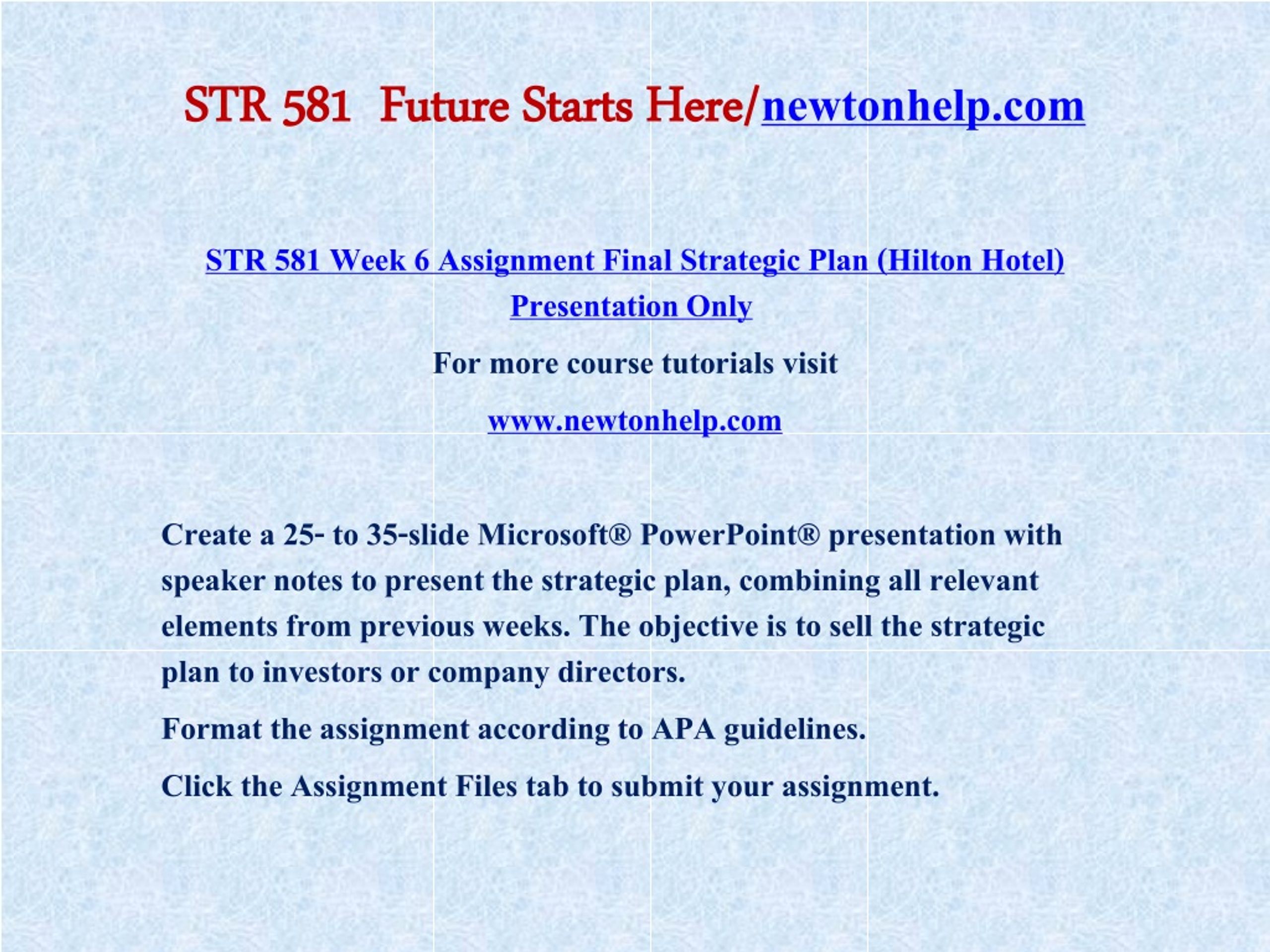 STR 581  Future Starts Here/newtonhelp.com

STR 581 Week 6 Assignment Final Strategic Plan (Hilton Hotel) Presentation Only

For more course tutorials visit

www.newtonhelp.com

Create a 25- to 35-slide Microsoft® PowerPoint® presentation with speaker notes to present the strategic plan, combining all relevant elements from previous weeks. The objective is to sell the strategic plan to investors or company directors.

Format the assignment according to APA guidelines.

Click the Assignment Files tab to submit your assignment.